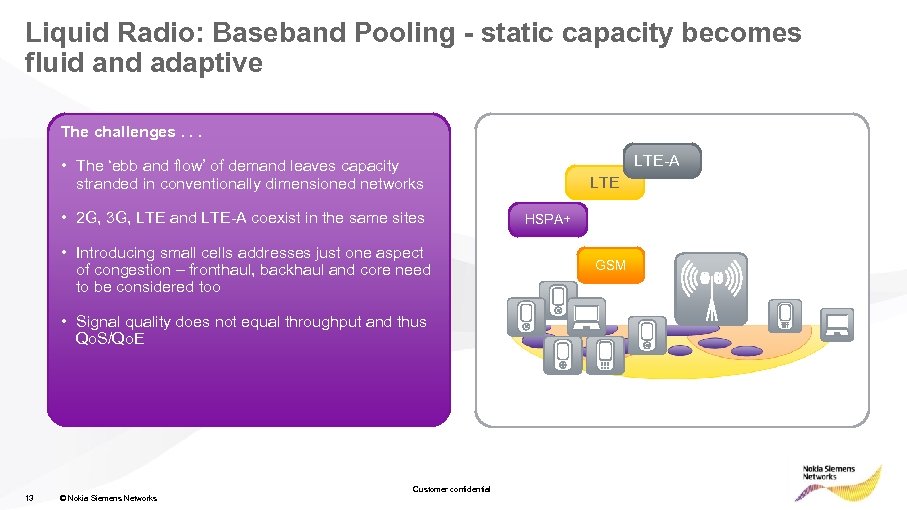 Liquid Radio: Baseband Pooling - static capacity becomes fluid and adaptive

The challenges . . .

• The 'ebb and flow' of demand leaves capacity stranded in conventionally dimensioned networks

• 2G, 3G, LTE and LTE-A coexist in the same sites

• Introducing small cells addresses just one aspect of congestion – fronthaul, backhaul and core need to be considered too

• Signal quality does not equal throughput and thus QoS/QoE

LTE-A

LTE

HSPA+

GSM

13 © Nokia Siemens Networks

Customer confidential

Nokia Siemens Networks